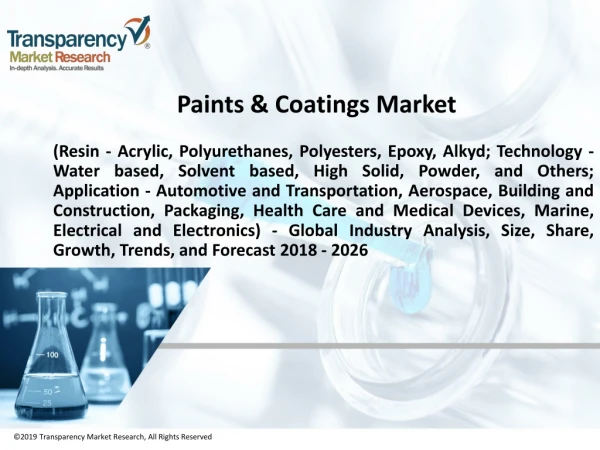 Transparency Market Research
In-depth Analysis. Accurate Results

Paints & Coatings Market

(Resin - Acrylic, Polyurethanes, Polyesters, Epoxy, Alkyd; Technology - Water based, Solvent based, High Solid, Powder, and Others; Application - Automotive and Transportation, Aerospace, Building and Construction, Packaging, Health Care and Medical Devices, Marine, Electrical and Electronics) - Global Industry Analysis, Size, Share, Growth, Trends, and Forecast 2018 - 2026

100
50
25

©2019 Transparency Market Research, All Rights Reserved